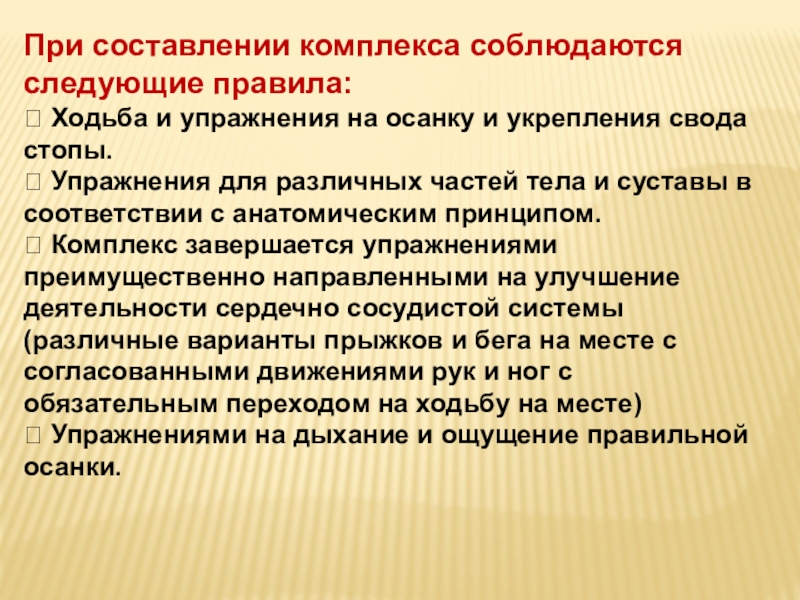 При составлении комплекса соблюдаются следующие правила:
 Ходьба и упражнения на осанку и укрепления свода стопы.
 Упражнения для различных частей тела и суставы в соответствии с анатомическим принципом.
 Комплекс завершается упражнениями преимущественно направленными на улучшение деятельности сердечно сосудистой системы (различные варианты прыжков и бега на месте с согласованными движениями рук и ног с обязательным переходом на ходьбу на месте)
 Упражнениями на дыхание и ощущение правильной осанки.